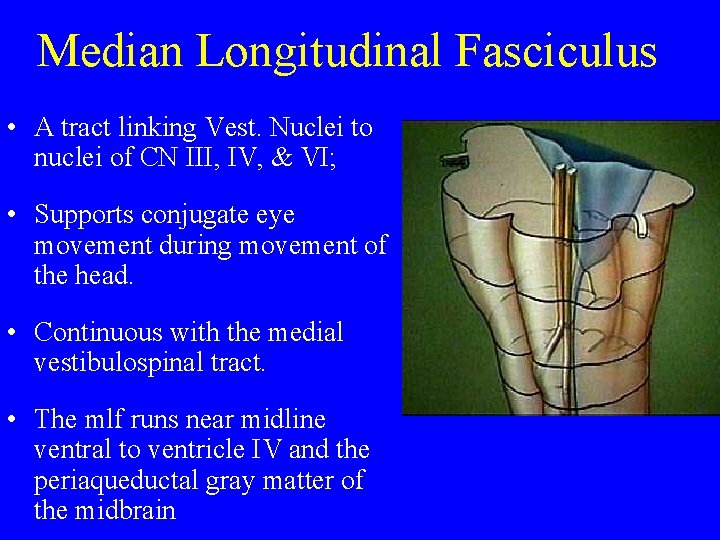 Median Longitudinal Fasciculus

• A tract linking Vest. Nuclei to nuclei of CN III, IV, & VI;

• Supports conjugate eye movement during movement of the head.

• Continuous with the medial vestibulospinal tract.

• The mlf runs near midline ventral to ventricle IV and the periaqueductal gray matter of the midbrain